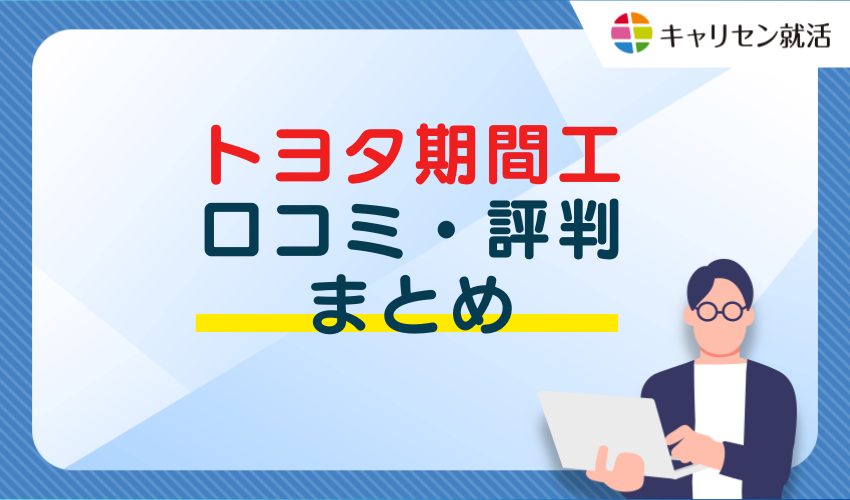 キャリセン就活

トヨタ期間工
口コミ・評判
まとめ